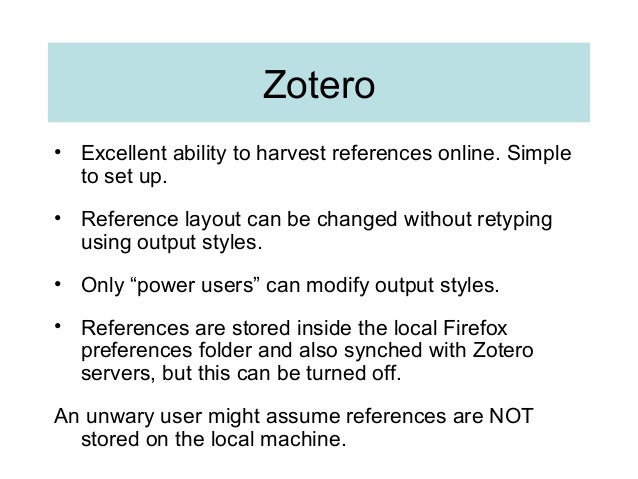 Zotero

• Excellent ability to harvest references online. Simple to set up.

• Reference layout can be changed without retyping using output styles.

• Only “power users” can modify output styles.

• References are stored inside the local Firefox preferences folder and also synched with Zotero servers, but this can be turned off.

An unwary user might assume references are NOT stored on the local machine.